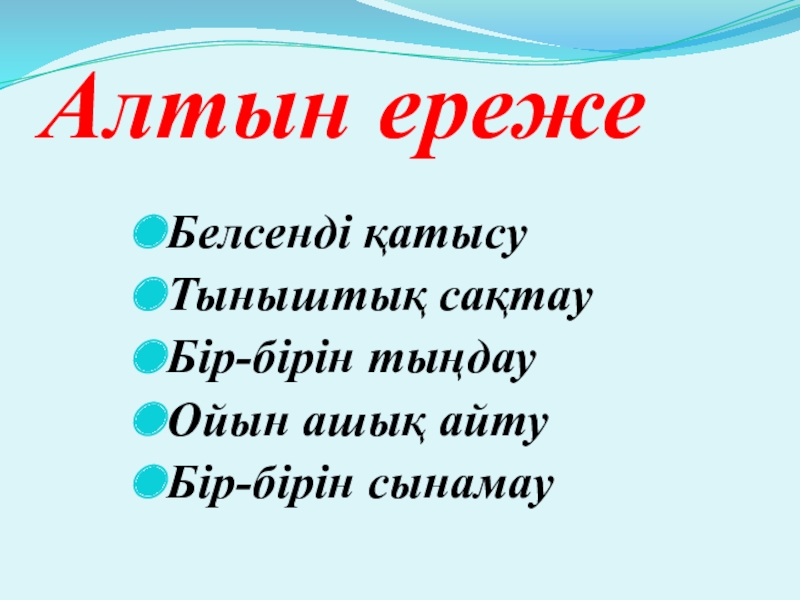 Алтын ереже

Белсенді қатысу
Тыныштық сақтау
Бір-бірін тыңдау
Ойын ашық айту
Бір-бірін сынамау